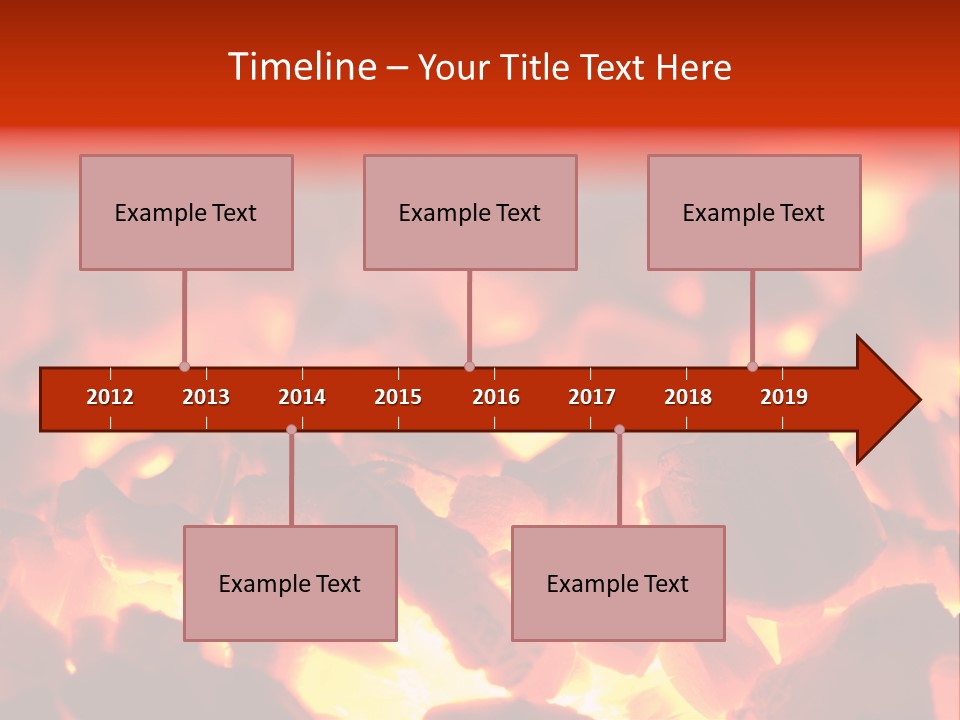 Timeline – Your Title Text Here

Example Text

Example Text

Example Text

2012
2013
2014
2015
2016
2017
2018
2019

Example Text

Example Text